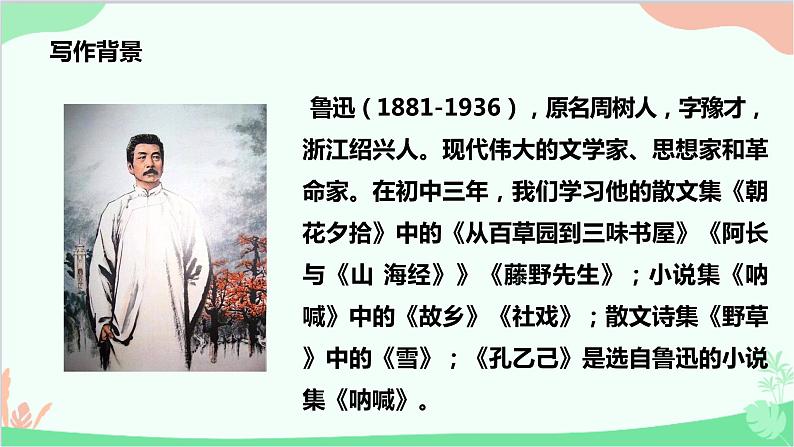 写作背景

鲁迅（1881-1936），原名周树人，字豫才，浙江绍兴人。现代伟大的文学家、思想家和革命家。在初中三年，我们学习他的散文集《朝花夕拾》中的《从百草园到三味书屋》《阿长与《山 海经》》《藤野先生》；小说集《呐喊》中的《故乡》《社戏》；散文诗集《野草》中的《雪》；《孔乙己》是选自鲁迅的小说集《呐喊》。